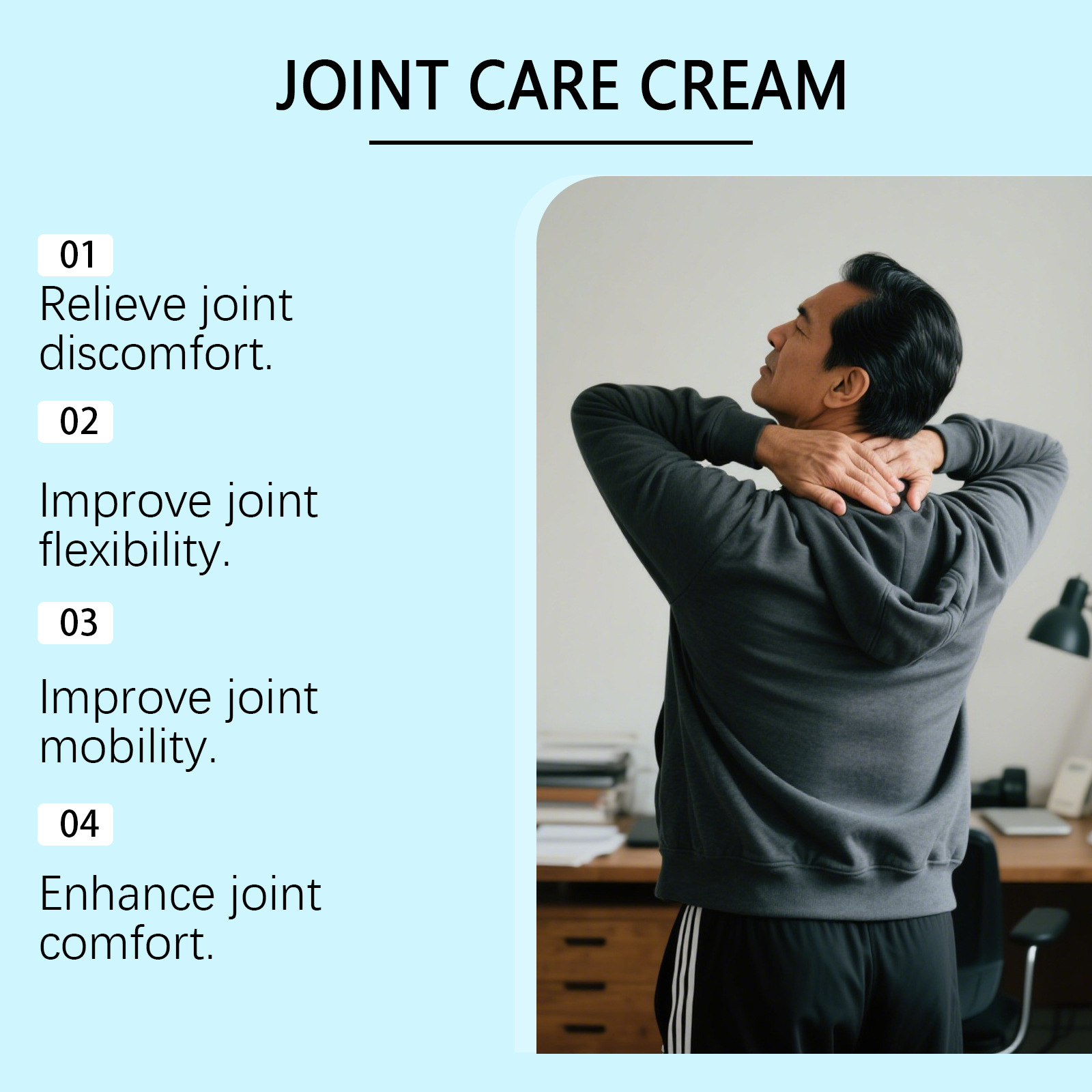 JOINT CARE CREAM

01
Relieve joint discomfort.

02

Improve joint flexibility.

03

Improve joint mobility.

04

Enhance joint comfort.